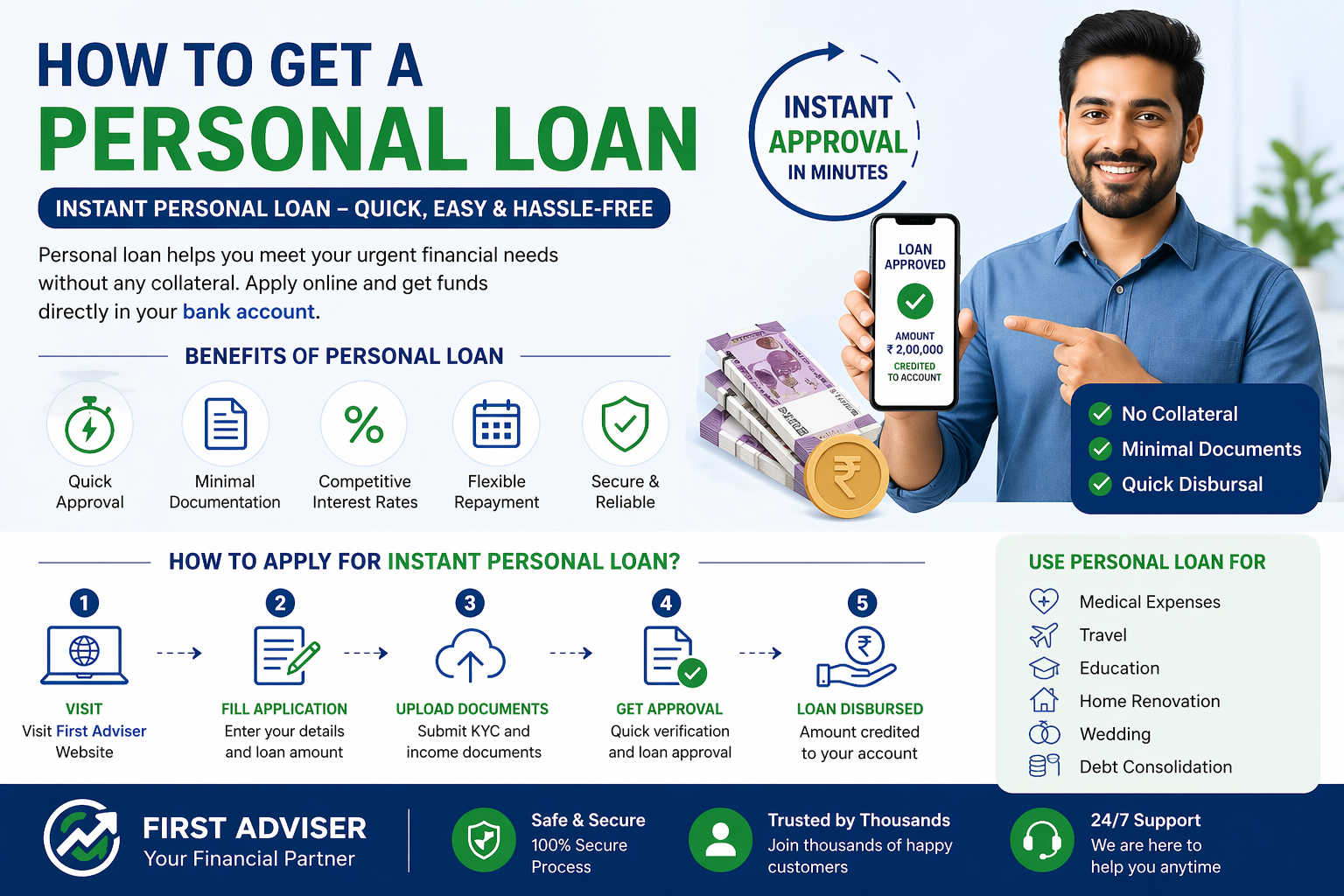 HOW TO GET A
PERSONAL LOAN

INSTANT PERSONAL LOAN – QUICK, EASY & HASSLE-FREE

Personal loan helps you meet your urgent financial needs without any collateral. Apply online and get funds directly in your bank account.

INSTANT APPROVAL IN MINUTES

LOAN APPROVED
AMOUNT ₹ 2,00,000
CREDITED TO ACCOUNT

No Collateral
Minimal Documents
Quick Disbursal

BENEFITS OF PERSONAL LOAN

Quick Approval
Minimal Documentation
Competitive Interest Rates
Flexible Repayment
Secure & Reliable

HOW TO APPLY FOR INSTANT PERSONAL LOAN?

1 VISIT
Visit First Adviser Website

2 FILL APPLICATION
Enter your details and loan amount

3 UPLOAD DOCUMENTS
Submit KYC and income documents

4 GET APPROVAL
Quick verification and loan approval

5 LOAN DISBURSED
Amount credited to your account

USE PERSONAL LOAN FOR
Medical Expenses
Travel
Education
Home Renovation
Wedding
Debt Consolidation

FIRST ADVISER
Your Financial Partner

Safe & Secure
100% Secure Process

Trusted by Thousands
Join thousands of happy customers

24/7 Support
We are here to help you anytime